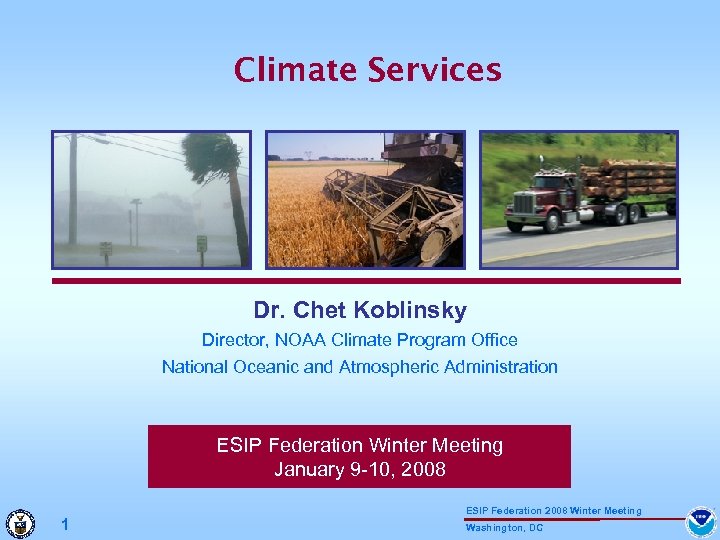 Climate Services

Dr. Chet Koblinsky

Director, NOAA Climate Program Office

National Oceanic and Atmospheric Administration

ESIP Federation Winter Meeting
January 9-10, 2008

1

ESIP Federation 2008 Winter Meeting

Washington, DC